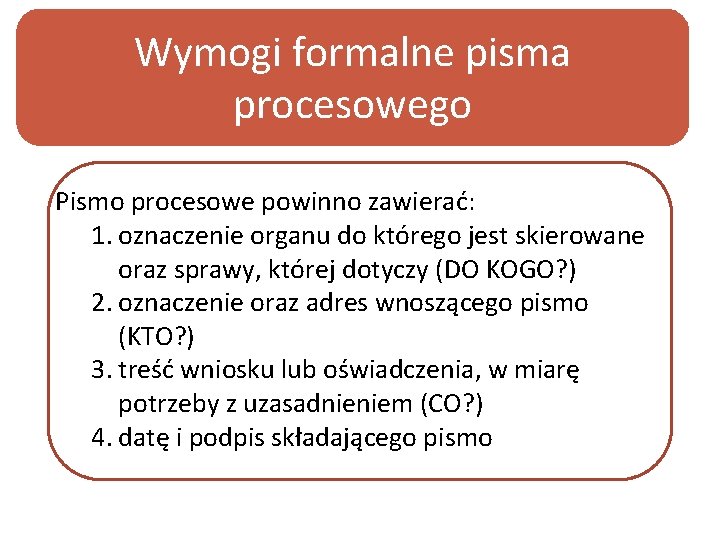 Wymogi formalne pisma procesowego

Pismo procesowe powinno zawierać:
1. oznaczenie organu do którego jest skierowane oraz sprawy, której dotyczy (DO KOGO?)
2. oznaczenie oraz adres wnoszącego pismo (KTO?)
3. treść wniosku lub oświadczenia, w miarę potrzeby z uzasadnieniem (CO?)
4. datę i podpis składającego pismo